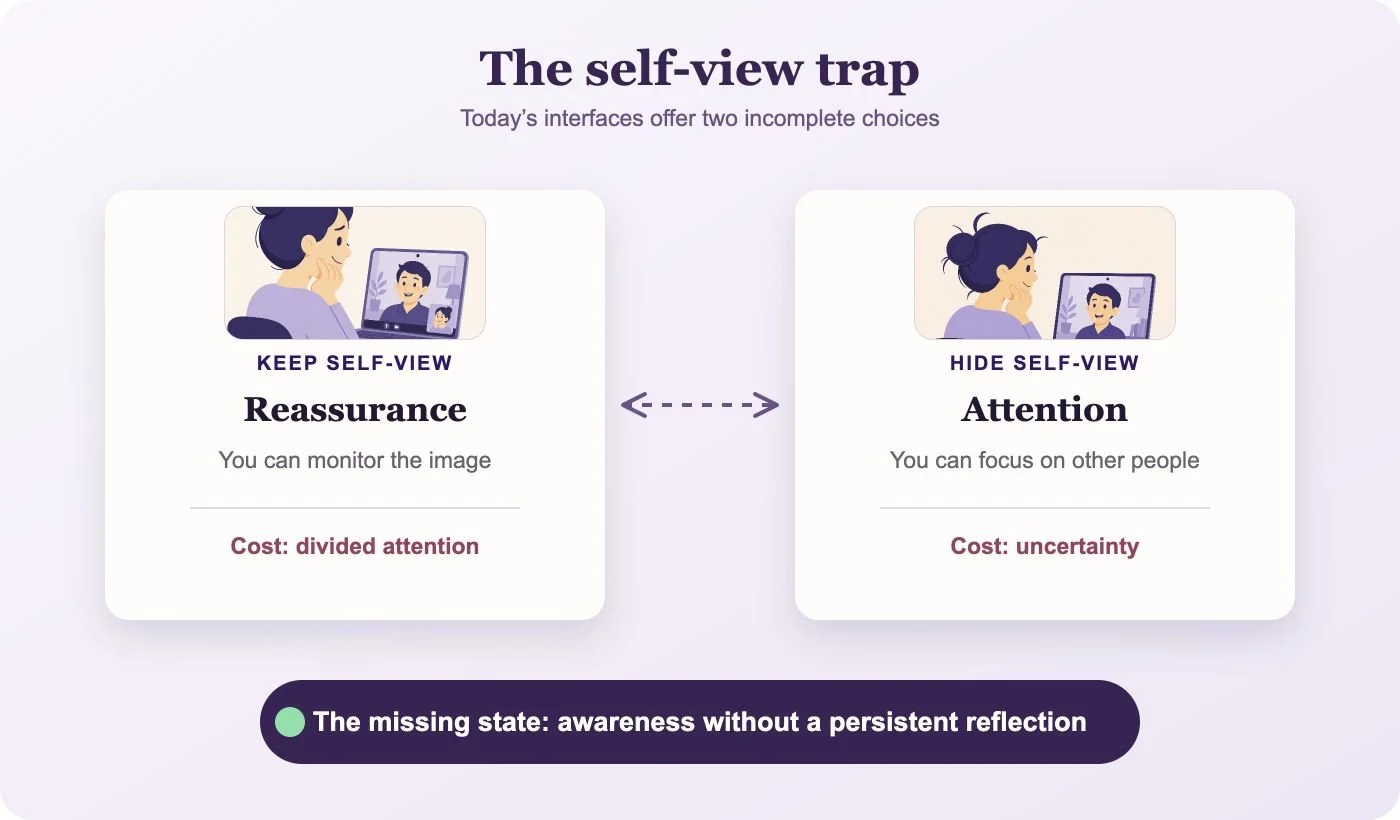 The self-view trap

Today's interfaces offer two incomplete choices

KEEP SELF-VIEW

Reassurance

You can monitor the image

Cost: divided attention

HIDE SELF-VIEW

Attention

You can focus on other people

Cost: uncertainty

The missing state: awareness without a persistent reflection